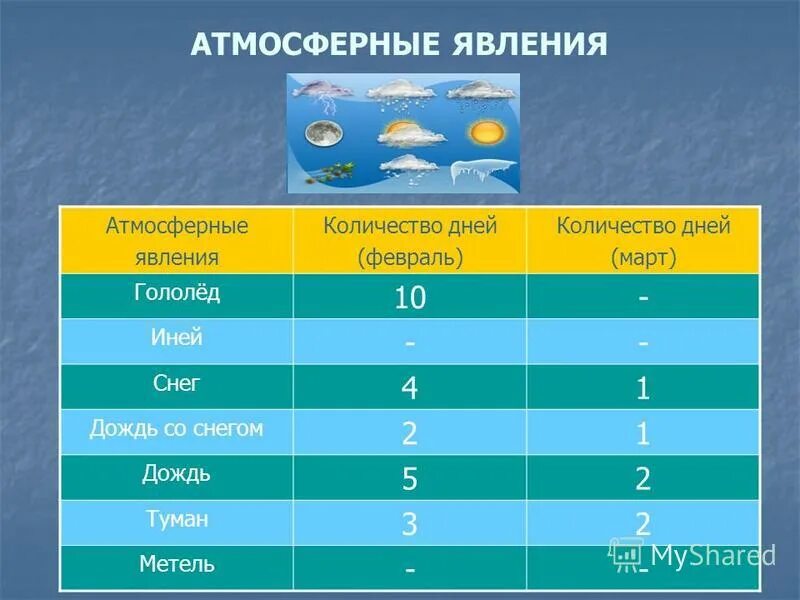 АТМОСФЕРНЫЕ ЯВЛЕНИЯ

| Атмосферные явления | Количество дней (февраль) | Количество дней (март) |
|---|---|---|
| Гололёд | 10 | - |
| Иней | - | - |
| Снег | 4 | 1 |
| Дождь со снегом | 2 | 1 |
| Дождь | 5 | 2 |
| Туман | 3 | 2 |
| Метель | - | - |

MyShared